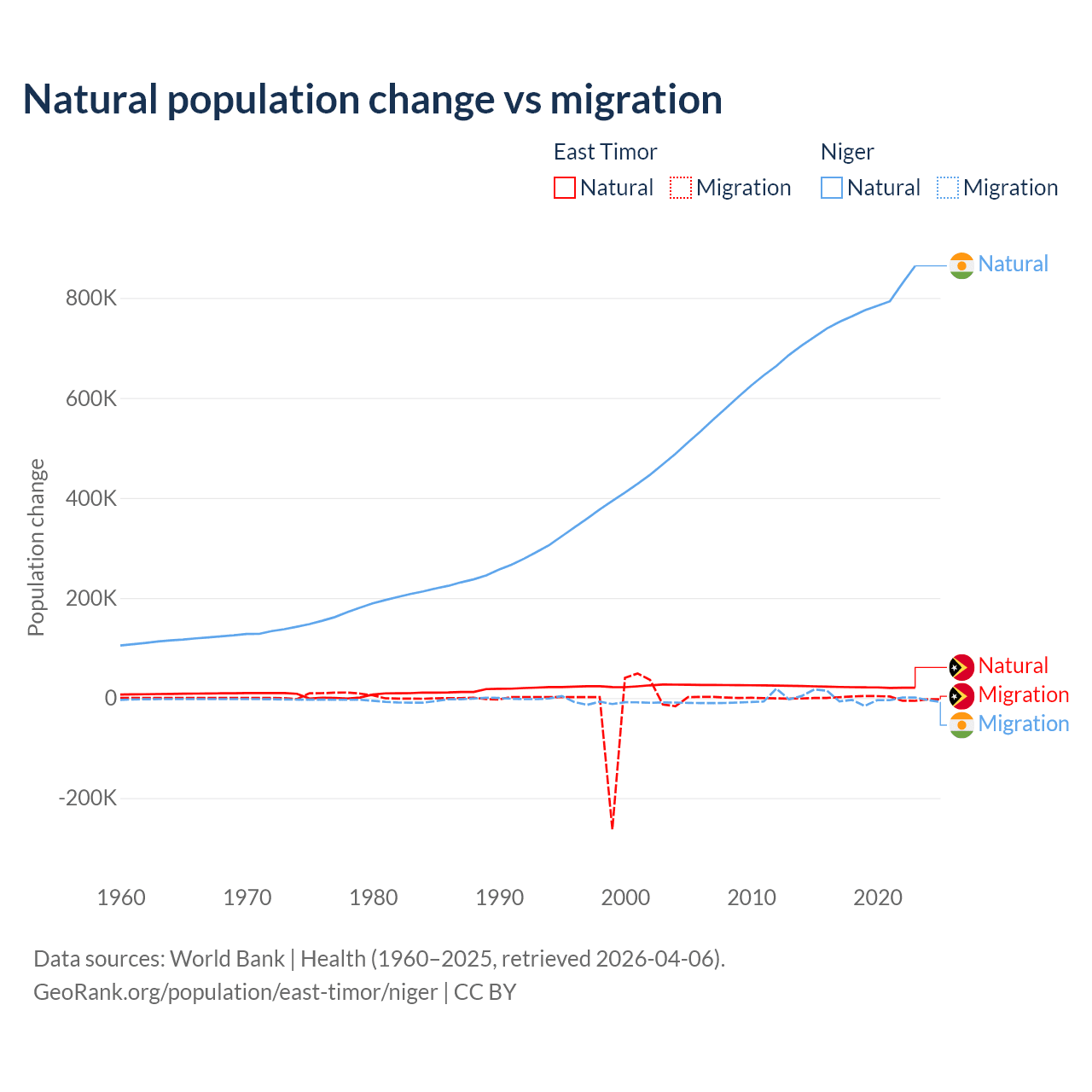 Natural population change vs migration

East Timor
Natural Migration

Niger
Natural Migration

Natural

800K
600K
400K
200K
0
-200K

Population change

Natural
Migration
Migration

1960 1970 1980 1990 2000 2010 2020

Data sources: World Bank | Health (1960–2025, retrieved 2026-04-06).
GeoRank.org/population/east-timor/niger | CC BY